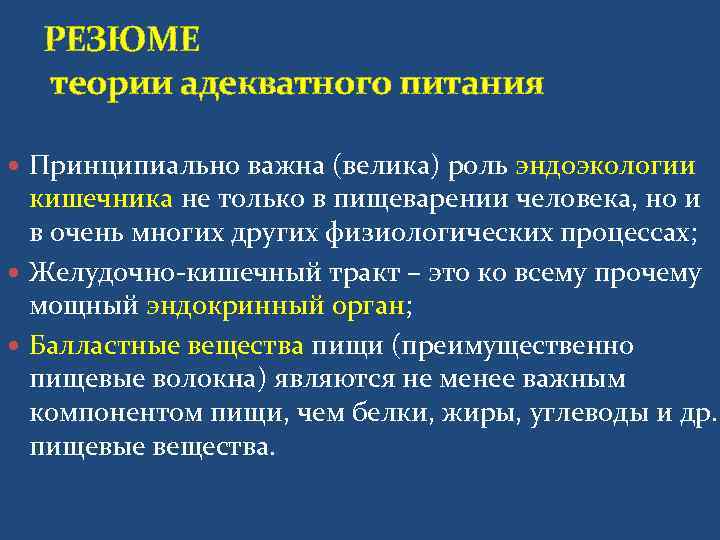 РЕЗЮМЕ
теории адекватного питания

• Принципиально важна (велика) роль эндоэкологии кишечника не только в пищеварении человека, но и в очень многих других физиологических процессах;
• Желудочно-кишечный тракт – это ко всему прочему мощный эндокринный орган;
• Балластные вещества пищи (преимущественно пищевые волокна) являются не менее важным компонентом пищи, чем белки, жиры, углеводы и др. пищевые вещества.